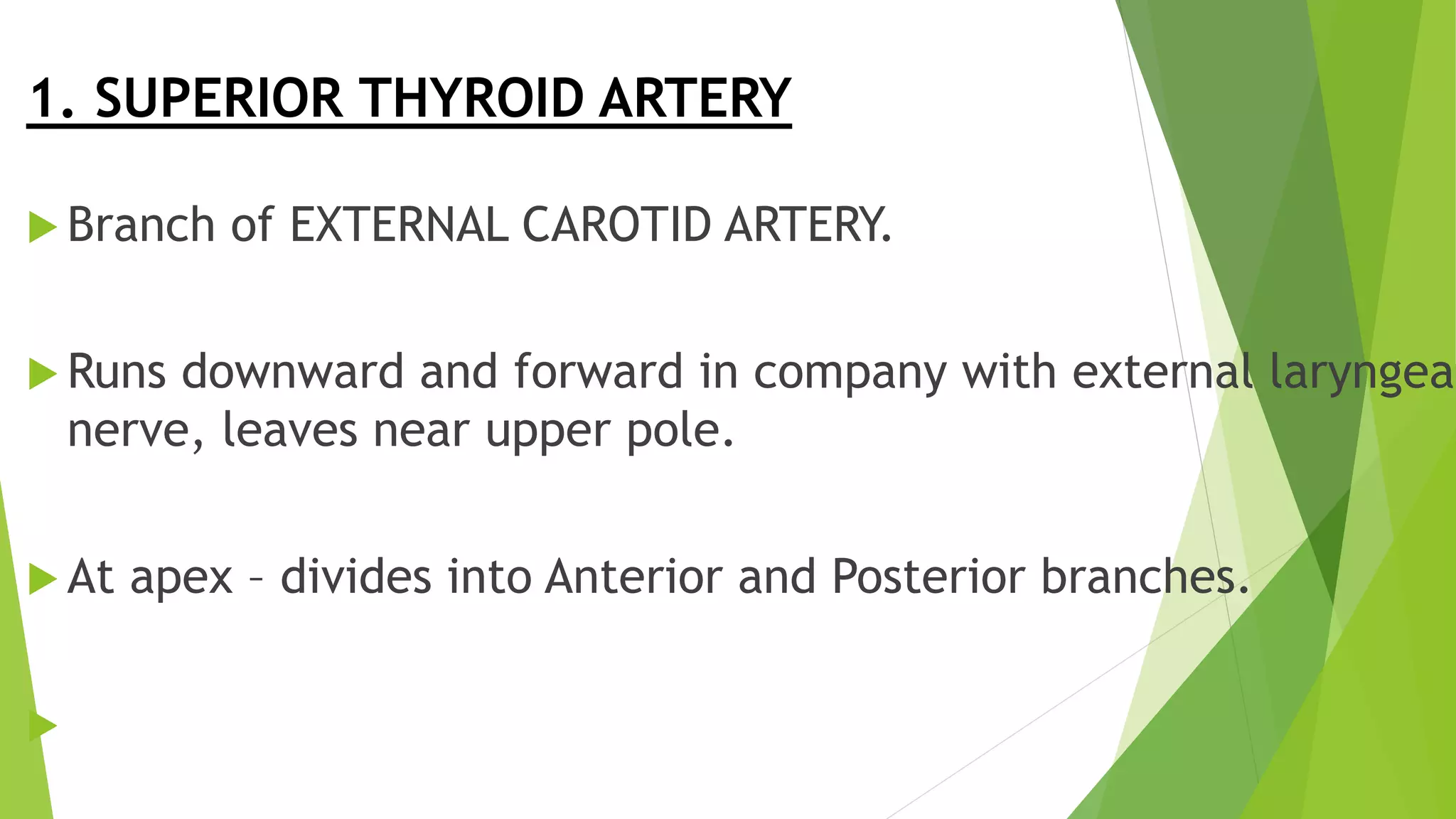 1. SUPERIOR THYROID ARTERY

Branch of EXTERNAL CAROTID ARTERY.

Runs downward and forward in company with external laryngea nerve, leaves near upper pole.

At apex – divides into Anterior and Posterior branches.